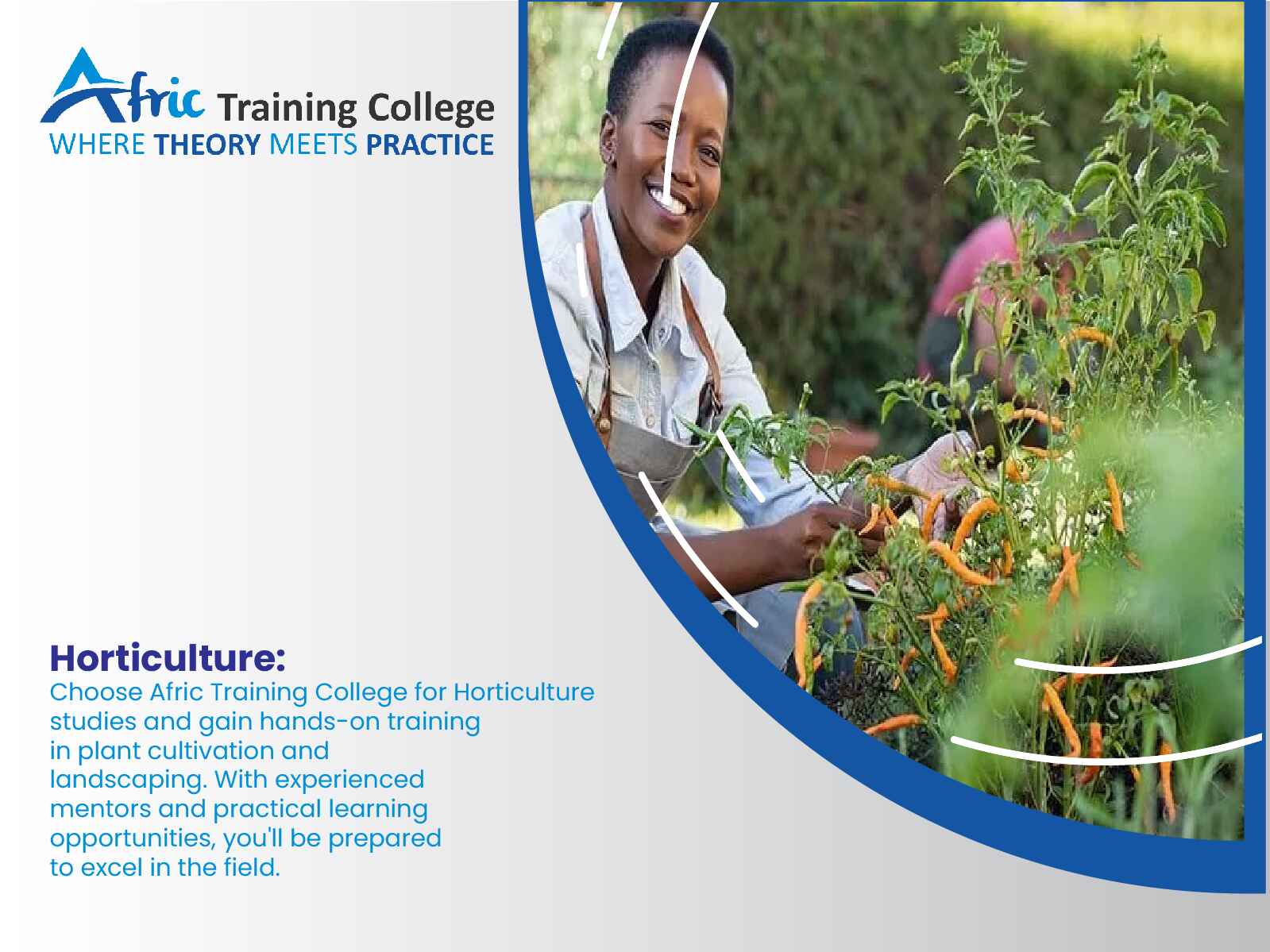 Afric Training College
WHERE THEORY MEETS PRACTICE

Horticulture:
Choose Afric Training College for Horticulture studies and gain hands-on training in plant cultivation and landscaping. With experienced mentors and practical learning opportunities, you'll be prepared to excel in the field.